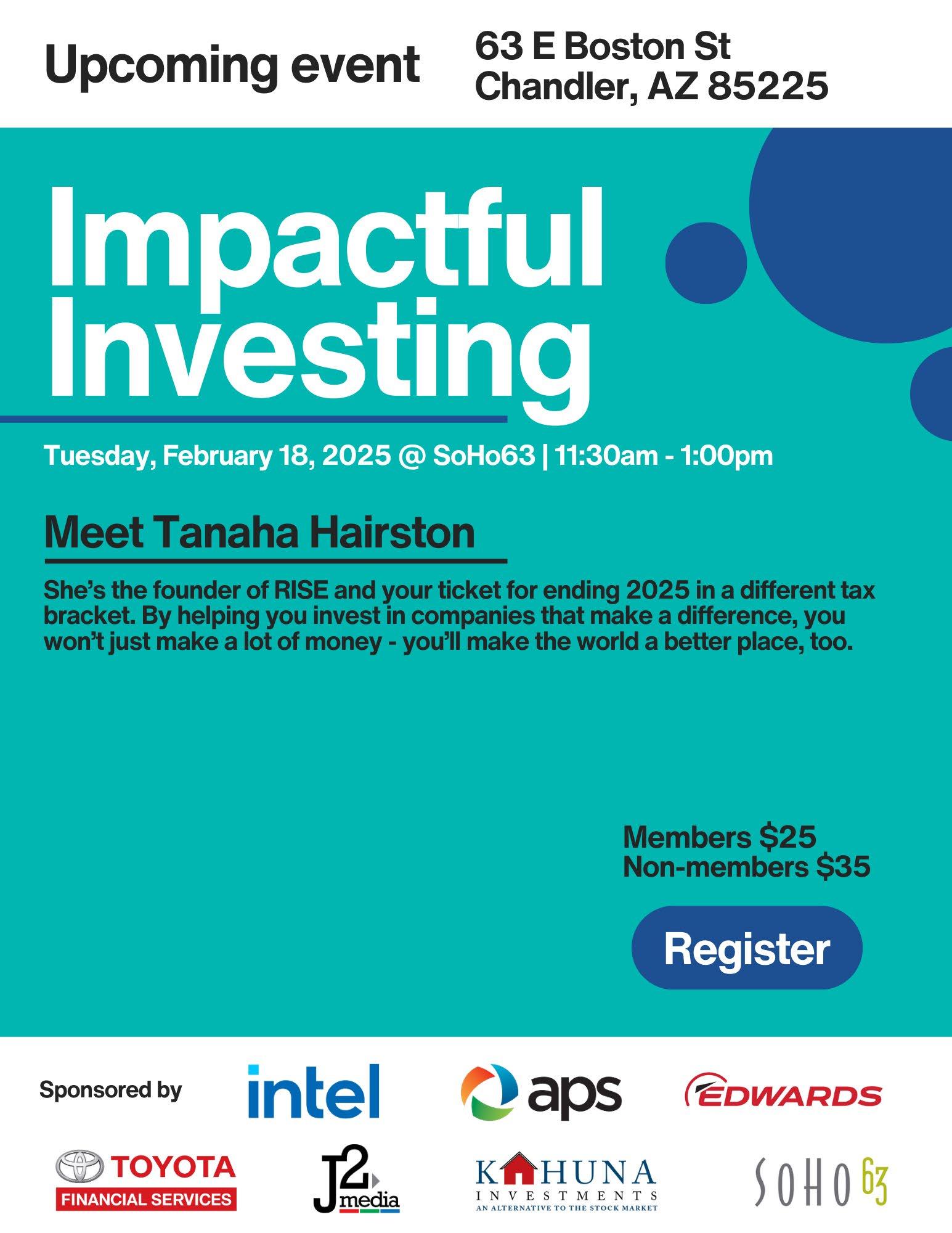 Upcoming event

63 E Boston St
Chandler, AZ 85225

Impactful Investing

Tuesday, February 18, 2025 @ SoHo63 | 11:30am - 1:00pm

Meet Tanaha Hairston

She's the founder of RISE and your ticket for ending 2025 in a different tax bracket. By helping you invest in companies that make a difference, you won't just make a lot of money - you'll make the world a better place, too.

Members $25
Non-members $35

Register

Sponsored by

intel

aps

EDWARDS

TOYOTA
FINANCIAL SERVICES

J2 media

KAHUNA
INVESTMENTS
AN ALTERNATIVE TO THE STOCK MARKET

SOHO 63